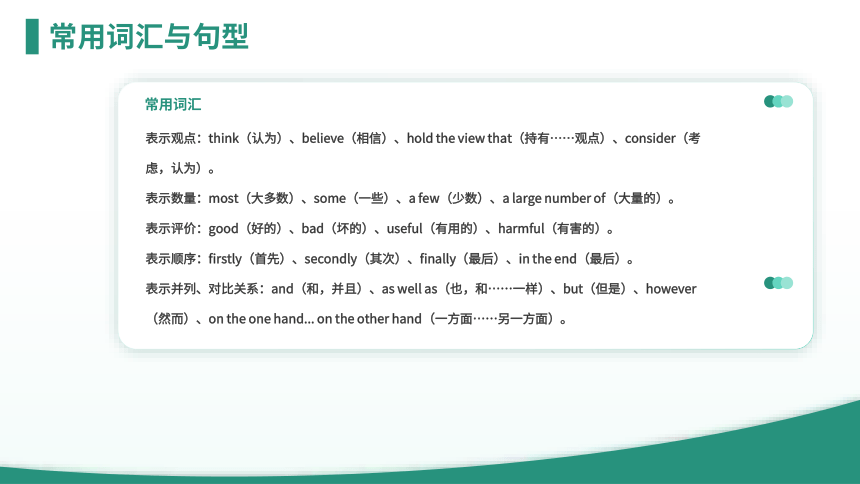 常用词汇与句型

常用词汇

表示观点：think（认为）、believe（相信）、hold the view that（持有……观点）、consider（考虑，认为）。

表示数量：most（大多数）、some（一些）、a few（少数）、a large number of（大量的）。

表示评价：good（好的）、bad（坏的）、useful（有用的）、harmful（有害的）。

表示顺序：firstly（首先）、secondly（其次）、finally（最后）、in the end（最后）。

表示并列、对比关系：and（和，并且）、as well as（也，和……一样）、but（但是）、however（然而）、on the one hand... on the other hand（一方面……另一方面）。